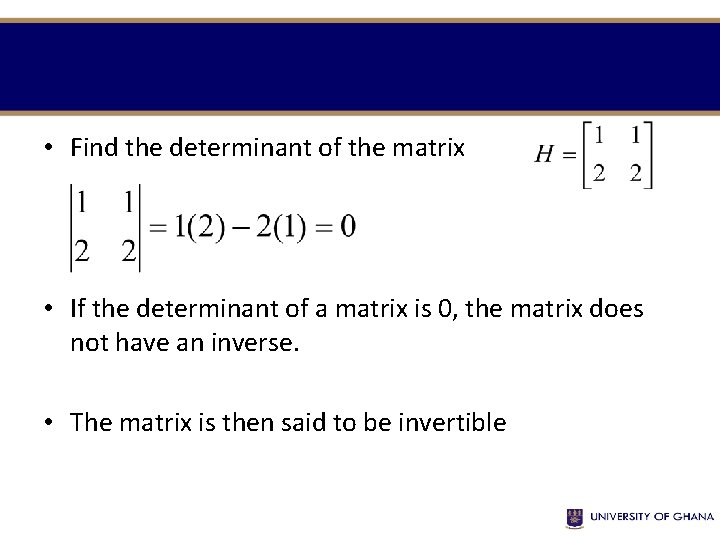 • Find the determinant of the matrix $H = \begin{bmatrix} 1 & 1 \\ 2 & 2 \end{bmatrix}$

$\begin{vmatrix} 1 & 1 \\ 2 & 2 \end{vmatrix} = 1(2) - 2(1) = 0$

• If the determinant of a matrix is 0, the matrix does not have an inverse.

• The matrix is then said to be invertible

UNIVERSITY OF GHANA